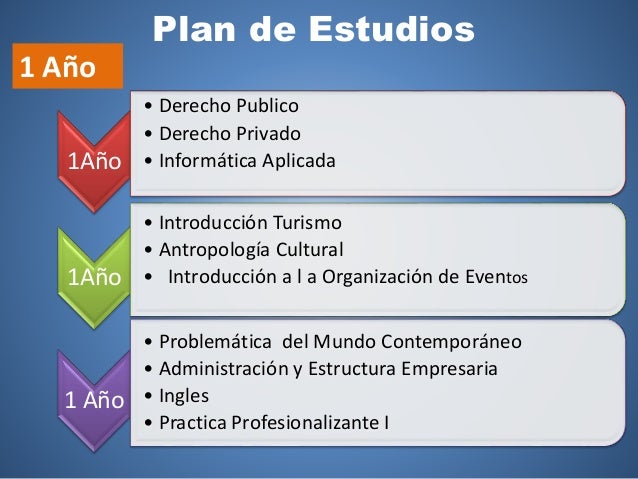 Plan de Estudios

1 Año

1Año

• Derecho Publico
• Derecho Privado
• Informática Aplicada

1Año

• Introducción Turismo
• Antropología Cultural
• Introducción a l a Organización de Eventos

1 Año

• Problemática del Mundo Contemporáneo
• Administración y Estructura Empresaria
• Ingles
• Practica Profesionalizante I